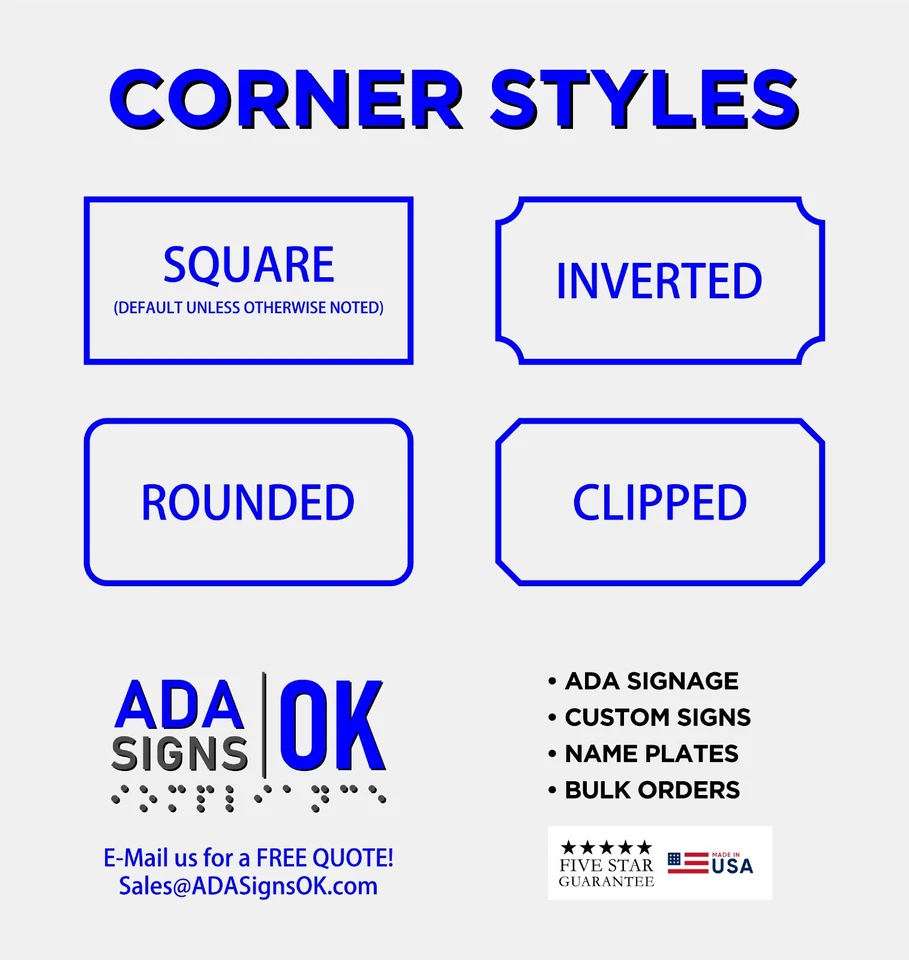 CORNER STYLES

SQUARE
(DEFAULT UNLESS OTHERWISE NOTED)

INVERTED

ROUNDED

CLIPPED

ADA SIGNS OK

E-Mail us for a FREE QUOTE!
Sales@ADASignsOK.com

• ADA SIGNAGE
• CUSTOM SIGNS
• NAME PLATES
• BULK ORDERS

★★★★★
FIVE STAR
GUARANTEE

MADE IN
USA